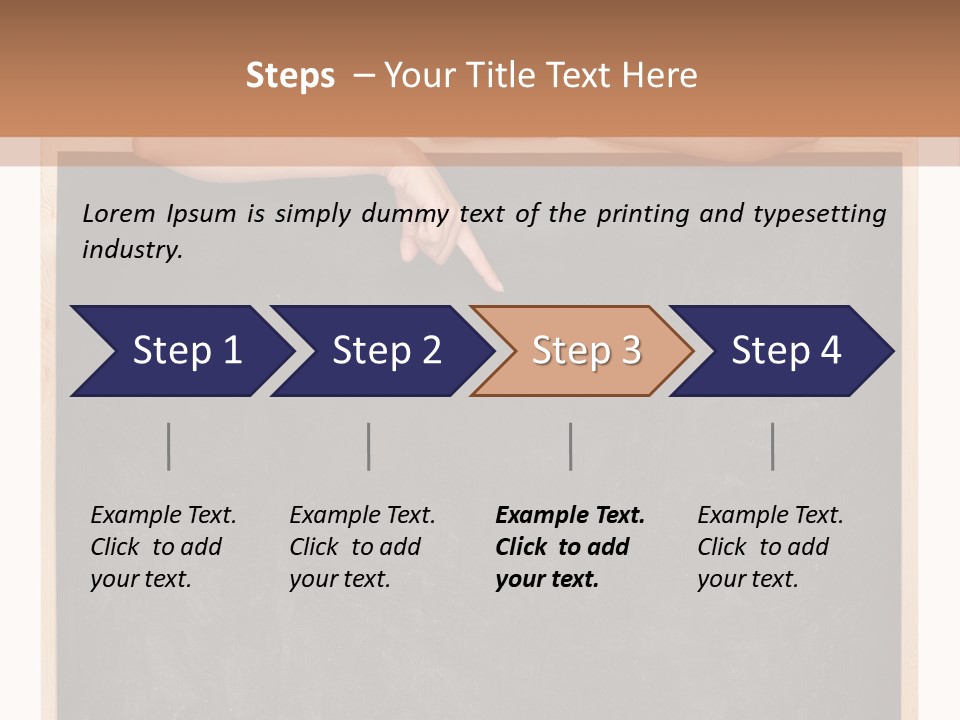 Steps – Your Title Text Here

Lorem Ipsum is simply dummy text of the printing and typesetting industry.

Step 1

Step 2

Step 3

Step 4

Example Text. Click to add your text.

Example Text. Click to add your text.

Example Text. Click to add your text.

Example Text. Click to add your text.